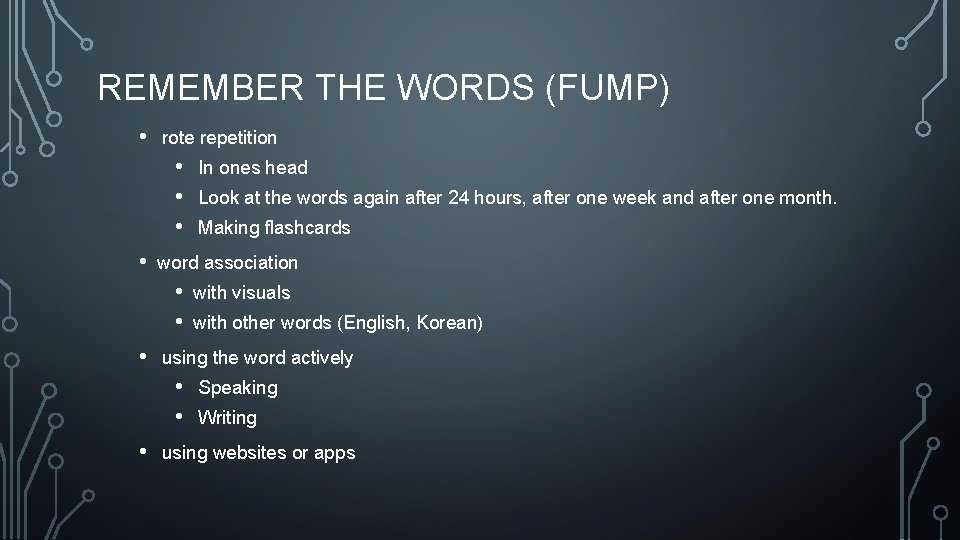 REMEMBER THE WORDS (FUMP)

• rote repetition
  • In ones head
  • Look at the words again after 24 hours, after one week and after one month.
  • Making flashcards
• word association
  • with visuals
  • with other words (English, Korean)
• using the word actively
  • Speaking
  • Writing
• using websites or apps